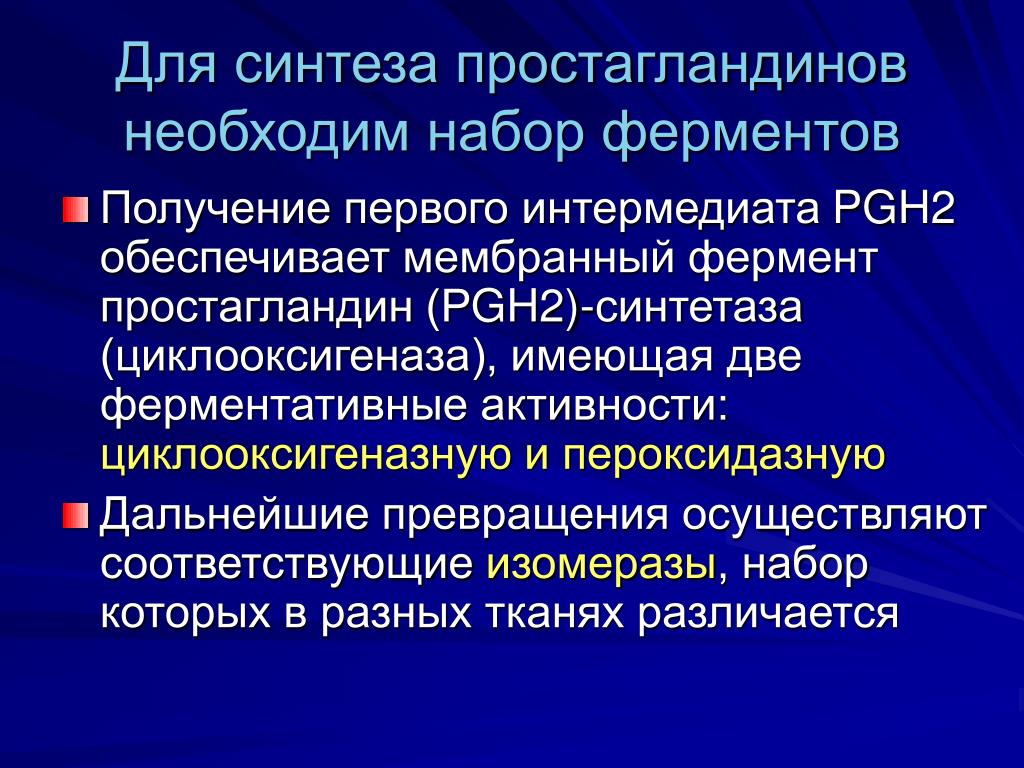 Для синтеза простагландинов необходим набор ферментов

Получение первого интермедиата PGH2 обеспечивает мембранный фермент простагландин (PGH2)-синтетаза (циклооксигеназа), имеющая две ферментативные активности: циклооксигеназную и пероксидазную

Дальнейшие превращения осуществляют соответствующие изомеразы, набор которых в разных тканях различается